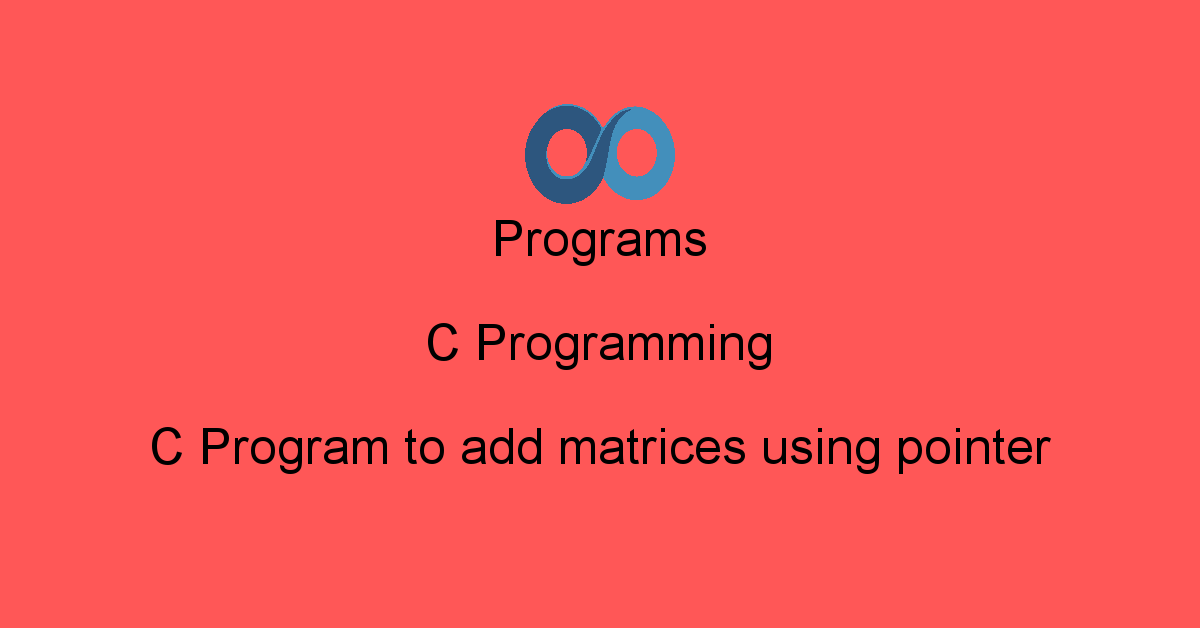 Programs

C Programming

C Program to add matrices using pointer